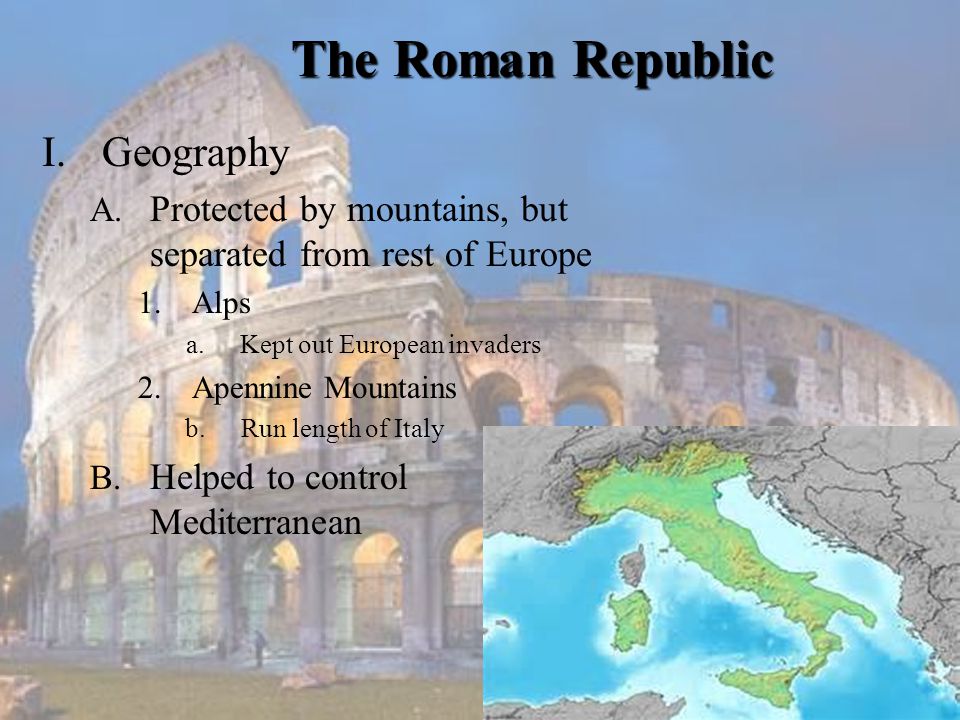 The Roman Republic

I. Geography

A. Protected by mountains, but separated from rest of Europe

1. Alps

a. Kept out European invaders

2. Apennine Mountains

b. Run length of Italy

B. Helped to control Mediterranean